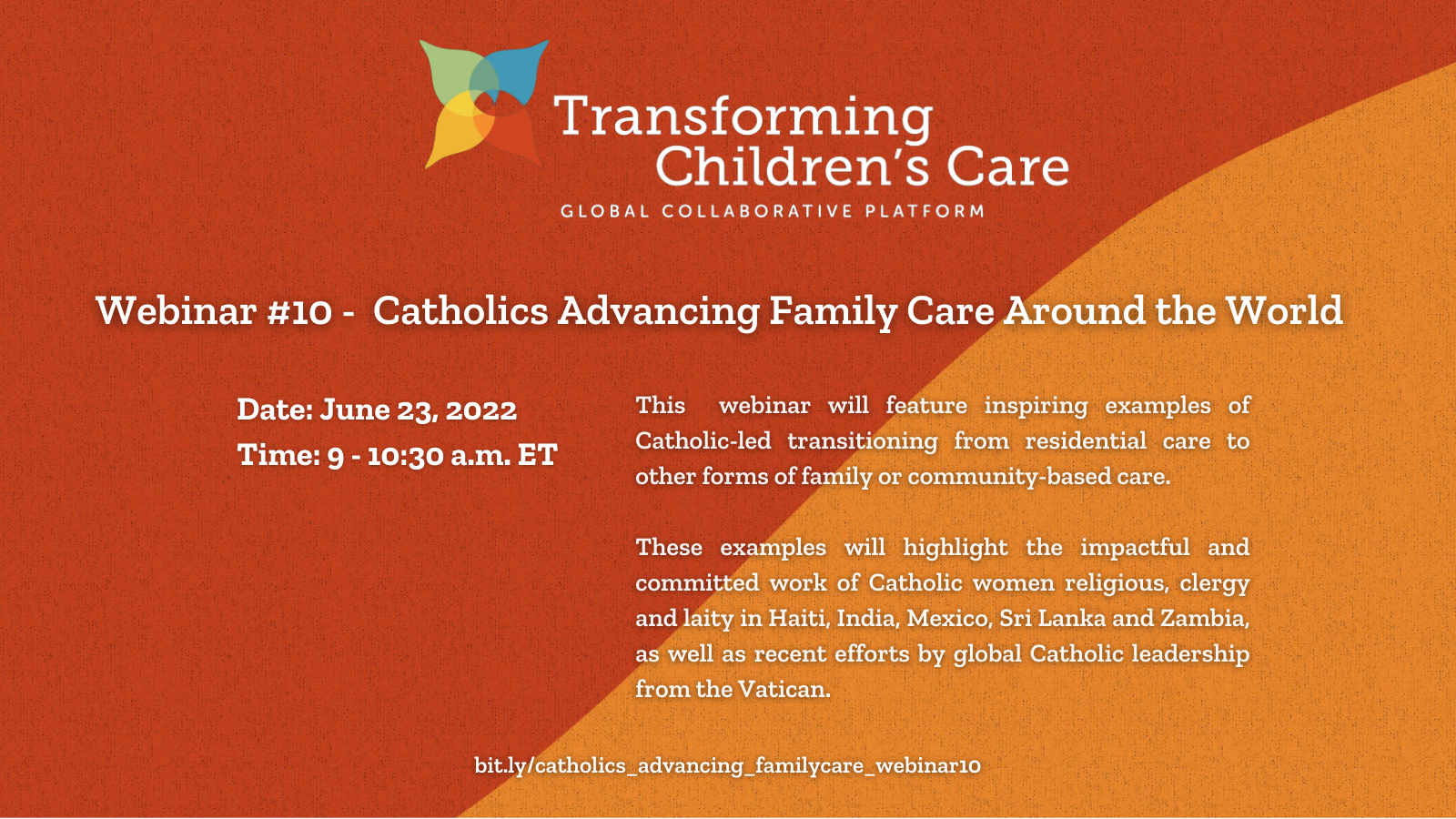 Transforming Children's Care

GLOBAL COLLABORATIVE PLATFORM

Webinar #10 - Catholics Advancing Family Care Around the World

Date: June 23, 2022

Time: 9 - 10:30 a.m. ET

This webinar will feature inspiring examples of Catholic-led transitioning from residential care to other forms of family or community-based care.

These examples will highlight the impactful and committed work of Catholic women religious, clergy and laity in Haiti, India, Mexico, Sri Lanka and Zambia, as well as recent efforts by global Catholic leadership from the Vatican.

bit.ly/catholics_advancing_familycare_webinar10